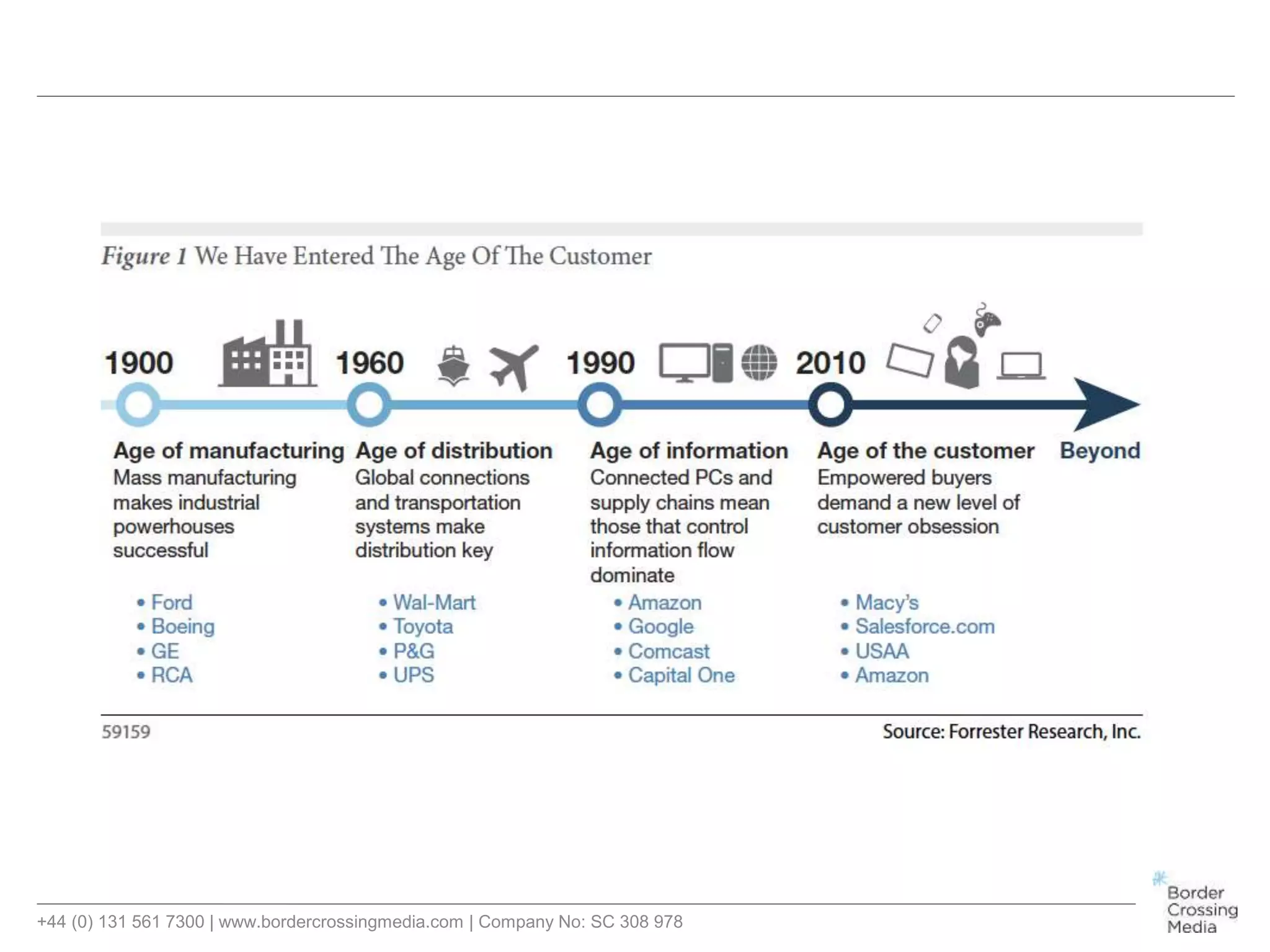 Figure 1 We Have Entered The Age Of The Customer

1900 1960 1990 2010

Age of manufacturing
Mass manufacturing makes industrial powerhouses successful

• Ford
• Boeing
• GE
• RCA

Age of distribution
Global connections and transportation systems make distribution key

• Wal-Mart
• Toyota
• P&G
• UPS

Age of information
Connected PCs and supply chains mean those that control information flow dominate

• Amazon
• Google
• Comcast
• Capital One

Age of the customer
Empowered buyers demand a new level of customer obsession

• Macy's
• Salesforce.com
• USAA
• Amazon

Beyond

59159

Source: Forrester Research, Inc.

+44 (0) 131 561 7300 | www.bordercrossingmedia.com | Company No: SC 308 978

Border Crossing Media